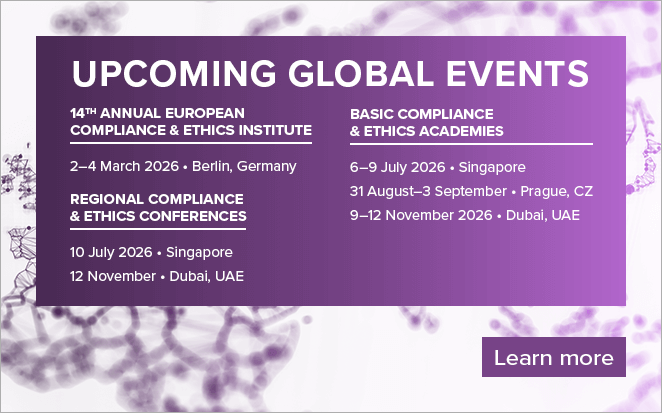 UPCOMING GLOBAL EVENTS

14TH ANNUAL EUROPEAN COMPLIANCE & ETHICS INSTITUTE

2–4 March 2026 • Berlin, Germany

REGIONAL COMPLIANCE & ETHICS CONFERENCES

10 July 2026 • Singapore

12 November • Dubai, UAE

BASIC COMPLIANCE & ETHICS ACADEMIES

6–9 July 2026 • Singapore

31 August–3 September • Prague, CZ

9–12 November 2026 • Dubai, UAE

Learn more